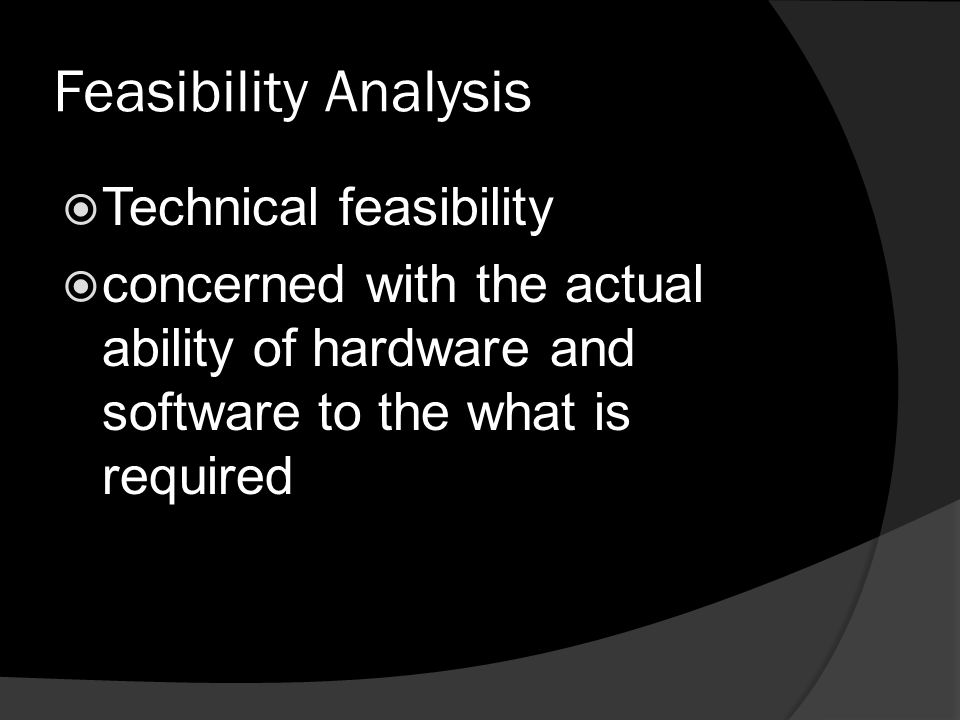 Feasibility Analysis

Technical feasibility

concerned with the actual ability of hardware and software to the what is required